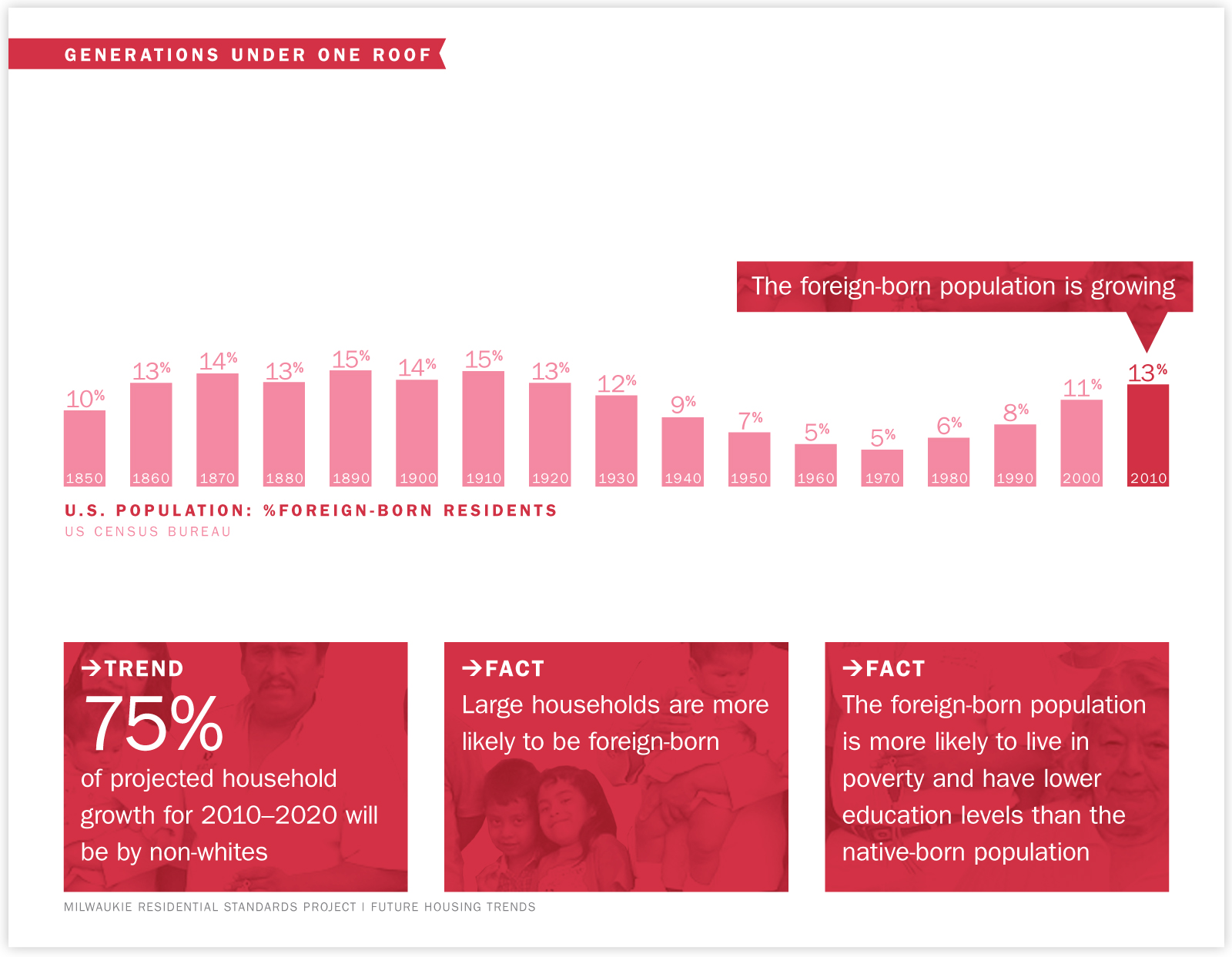 GENERATIONS UNDER ONE ROOF

The foreign-born population is growing

10% 13% 14% 13% 15% 14% 15% 13% 12% 9% 7% 5% 5% 6% 8% 11% 13%

1850 1860 1870 1880 1890 1900 1910 1920 1930 1940 1950 1960 1970 1980 1990 2000 2010

U.S. POPULATION: %FOREIGN-BORN RESIDENTS
US CENSUS BUREAU

→TREND
75%
of projected household growth for 2010–2020 will be by non-whites

→FACT
Large households are more likely to be foreign-born

→FACT
The foreign-born population is more likely to live in poverty and have lower education levels than the native-born population

MILWAUKIE RESIDENTIAL STANDARDS PROJECT | FUTURE HOUSING TRENDS